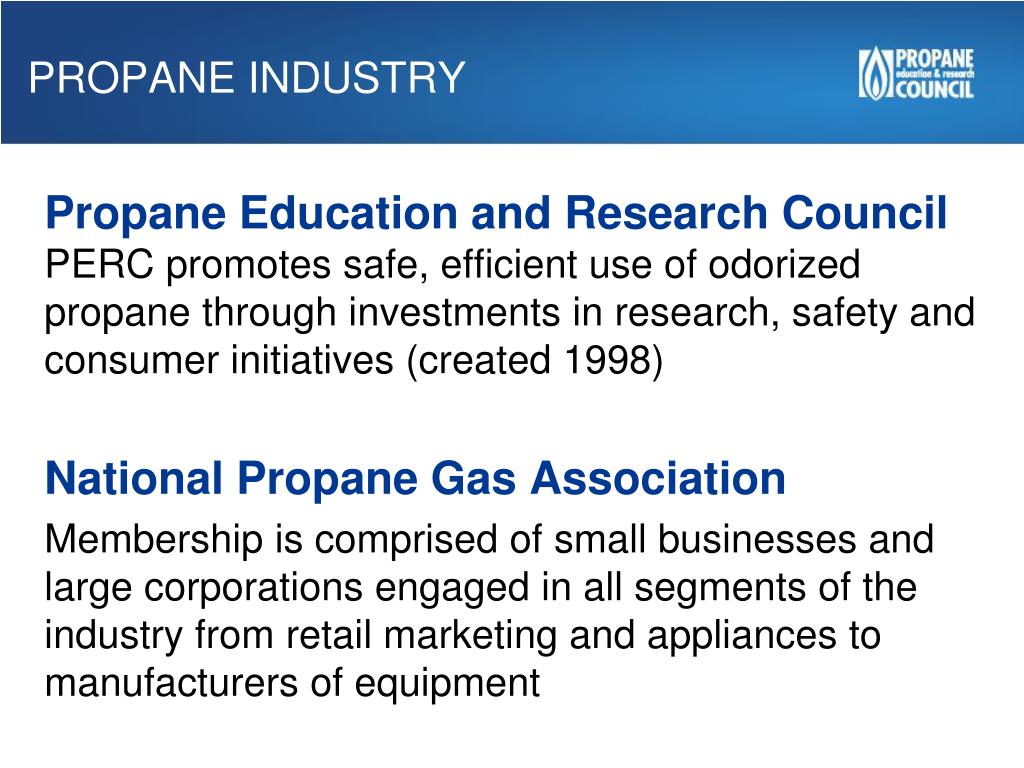 PROPANE INDUSTRY

PROPANE education & research COUNCIL

Propane Education and Research Council
PERC promotes safe, efficient use of odorized propane through investments in research, safety and consumer initiatives (created 1998)

National Propane Gas Association
Membership is comprised of small businesses and large corporations engaged in all segments of the industry from retail marketing and appliances to manufacturers of equipment